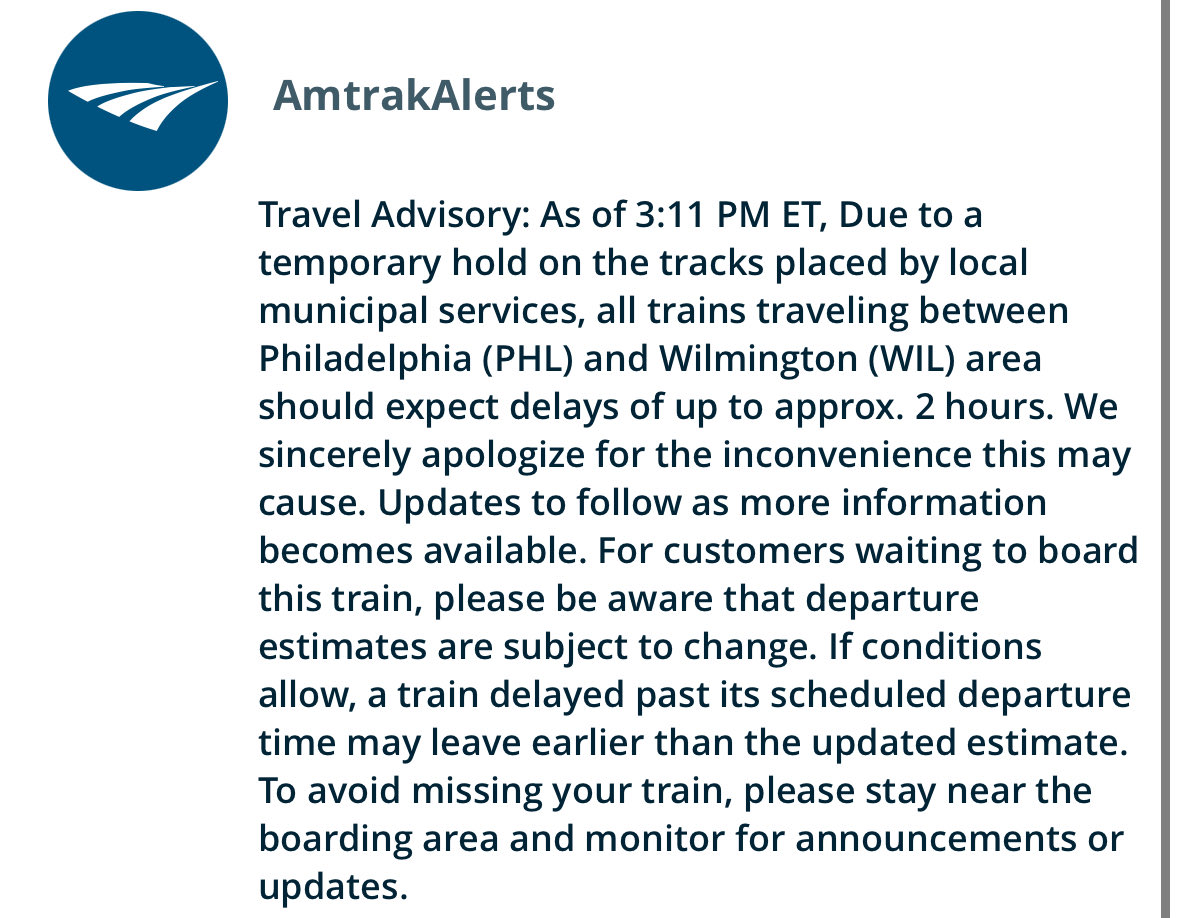 AmtrakAlerts

Travel Advisory: As of 3:11 PM ET, Due to a temporary hold on the tracks placed by local municipal services, all trains traveling between Philadelphia (PHL) and Wilmington (WIL) area should expect delays of up to approx. 2 hours. We sincerely apologize for the inconvenience this may cause. Updates to follow as more information becomes available. For customers waiting to board this train, please be aware that departure estimates are subject to change. If conditions allow, a train delayed past its scheduled departure time may leave earlier than the updated estimate. To avoid missing your train, please stay near the boarding area and monitor for announcements or updates.